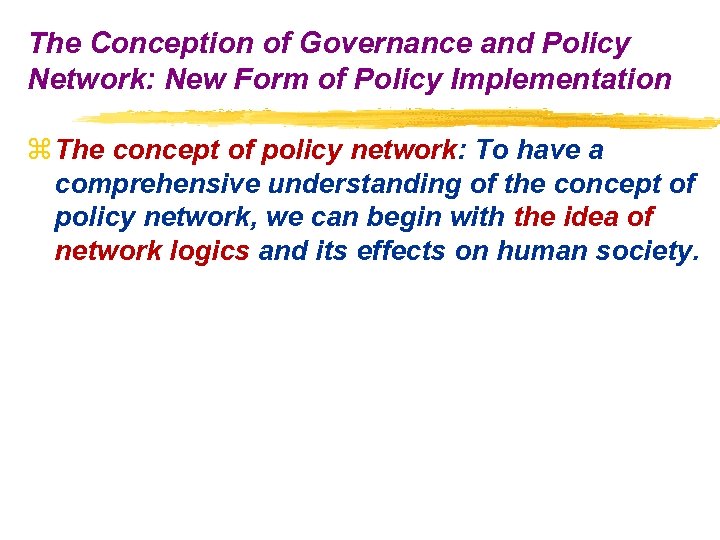 The Conception of Governance and Policy Network: New Form of Policy Implementation

The concept of policy network: To have a comprehensive understanding of the concept of policy network, we can begin with the idea of network logics and its effects on human society.